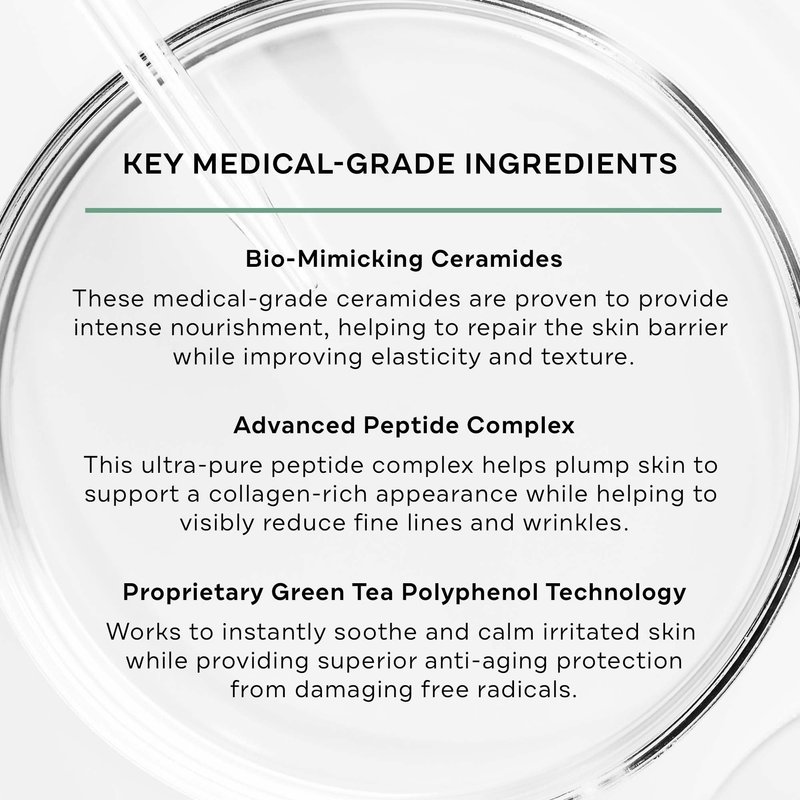 KEY MEDICAL-GRADE INGREDIENTS

Bio-Mimicking Ceramides

These medical-grade ceramides are proven to provide intense nourishment, helping to repair the skin barrier while improving elasticity and texture.

Advanced Peptide Complex

This ultra-pure peptide complex helps plump skin to support a collagen-rich appearance while helping to visibly reduce fine lines and wrinkles.

Proprietary Green Tea Polyphenol Technology

Works to instantly soothe and calm irritated skin while providing superior anti-aging protection from damaging free radicals.